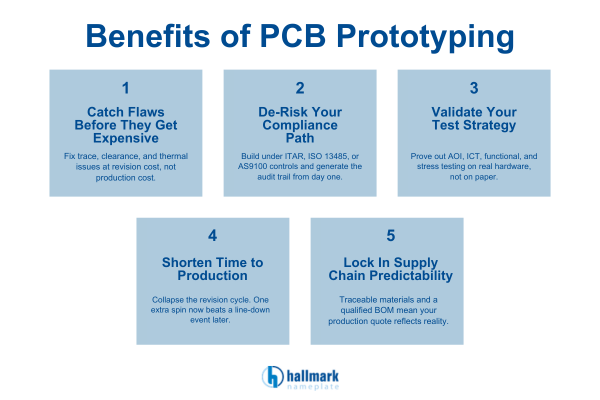 Benefits of PCB Prototyping

1

Catch Flaws Before They Get Expensive

Fix trace, clearance, and thermal issues at revision cost, not production cost.

2

De-Risk Your Compliance Path

Build under ITAR, ISO 13485, or AS9100 controls and generate the audit trail from day one.

3

Validate Your Test Strategy

Prove out AOI, ICT, functional, and stress testing on real hardware, not on paper.

4

Shorten Time to Production

Collapse the revision cycle. One extra spin now beats a line-down event later.

5

Lock In Supply Chain Predictability

Traceable materials and a qualified BOM mean your production quote reflects reality.

hallmark nameplate